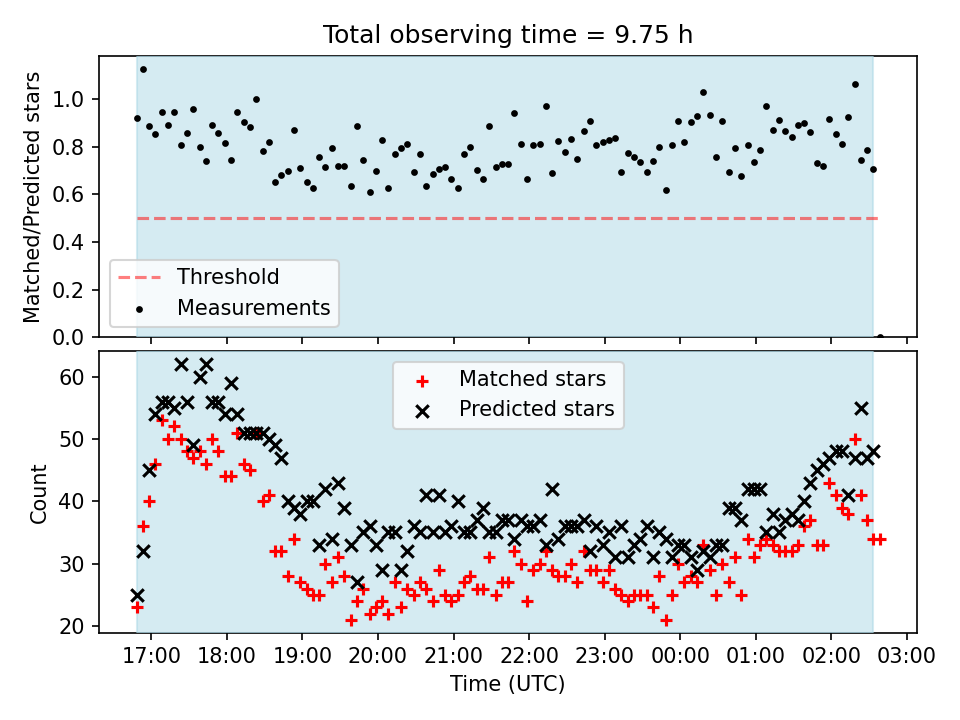 Total observing time = 9.75 h

Matched/Predicted stars

1.0
0.8
0.6
0.4
0.2
0.0

Threshold
Measurements

Count

60
50
40
30
20

Matched stars
Predicted stars

17:00 18:00 19:00 20:00 21:00 22:00 23:00 00:00 01:00 02:00 03:00

Time (UTC)